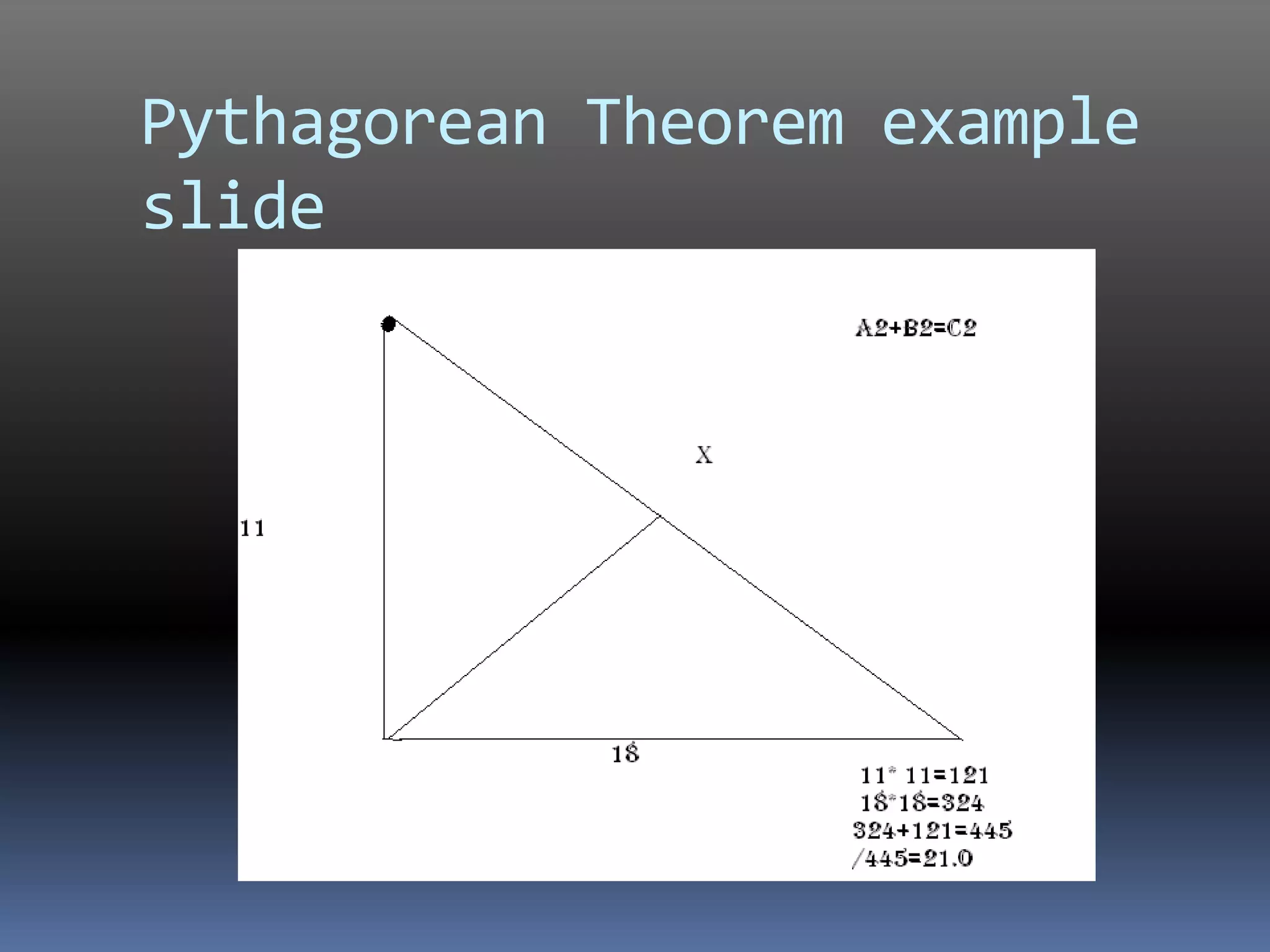 Pythagorean Theorem example slide

A2+B2=C2

X

11

18

11* 11=121
18*18=324
324+121=445
/445=21.0